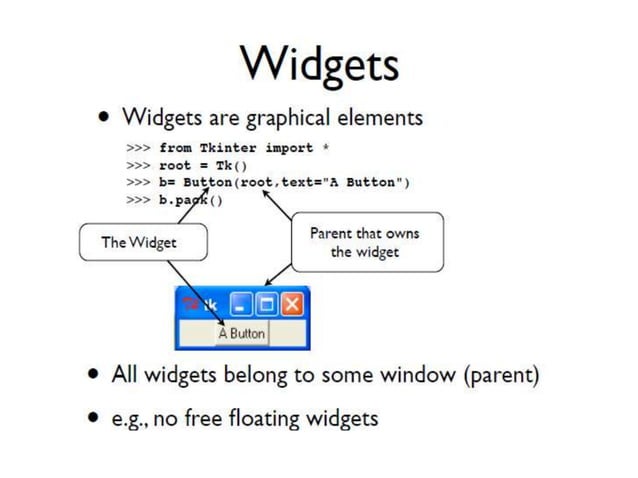 Widgets

• Widgets are graphical elements

>>> from Tkinter import *
>>> root = Tk()
>>> b= Button(root,text="A Button")
>>> b.pack()

The Widget

Parent that owns the widget

tk

A Button

• All widgets belong to some window (parent)

• e.g., no free floating widgets